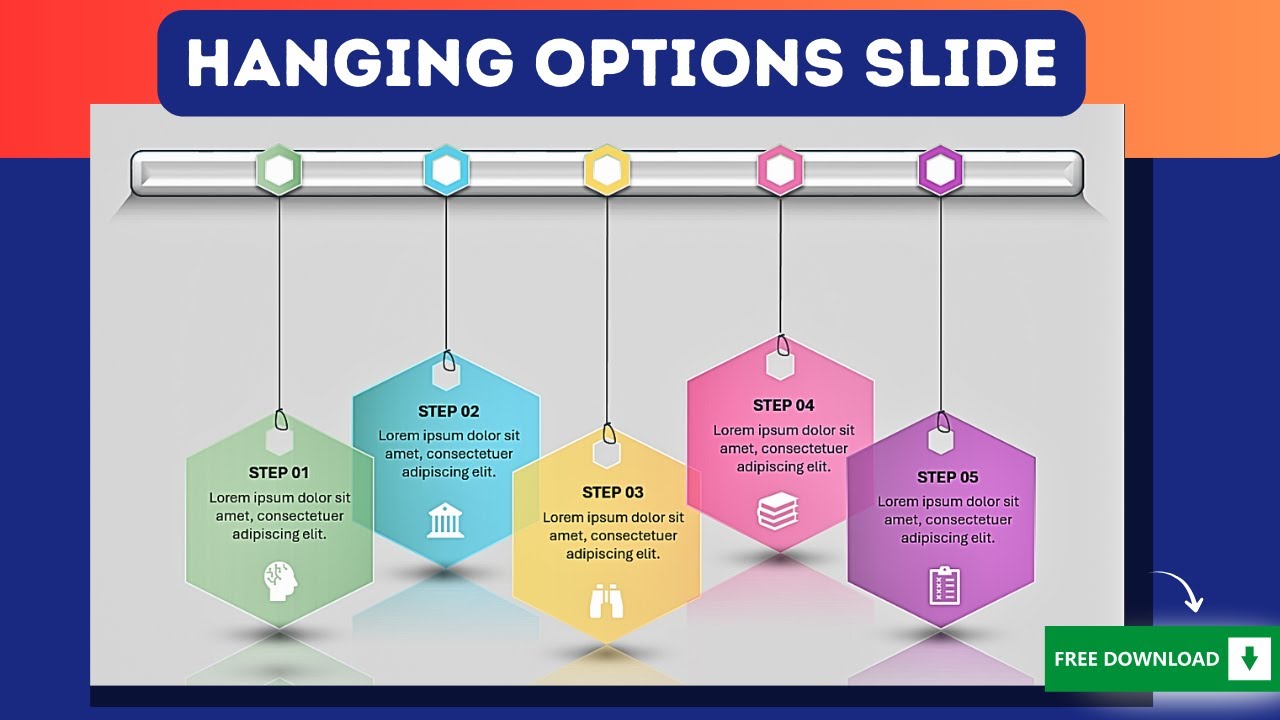 HANGING OPTIONS SLIDE

STEP 01
Lorem ipsum dolor sit amet, consectetuer adipiscing elit.

STEP 02
Lorem ipsum dolor sit amet, consectetuer adipiscing elit.

STEP 03
Lorem ipsum dolor sit amet, consectetuer adipiscing elit.

STEP 04
Lorem ipsum dolor sit amet, consectetuer adipiscing elit.

STEP 05
Lorem ipsum dolor sit amet, consectetuer adipiscing elit.

FREE DOWNLOAD